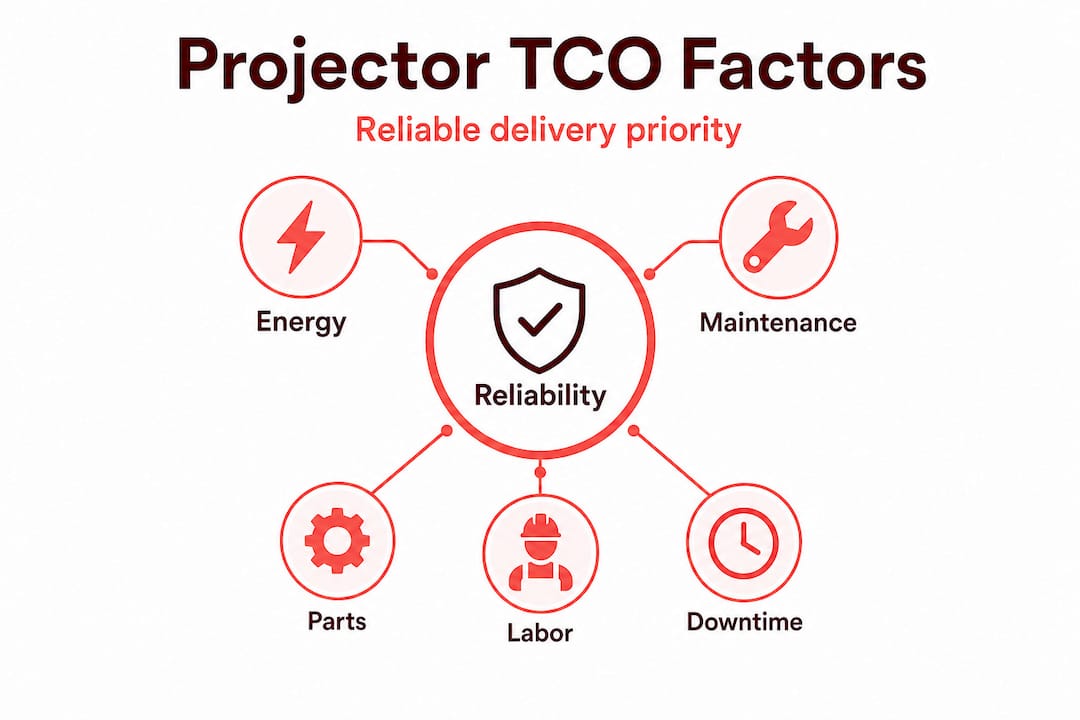 Projector TCO Factors
Reliable delivery priority

Energy

Maintenance

Reliability

Parts

Labor

Downtime